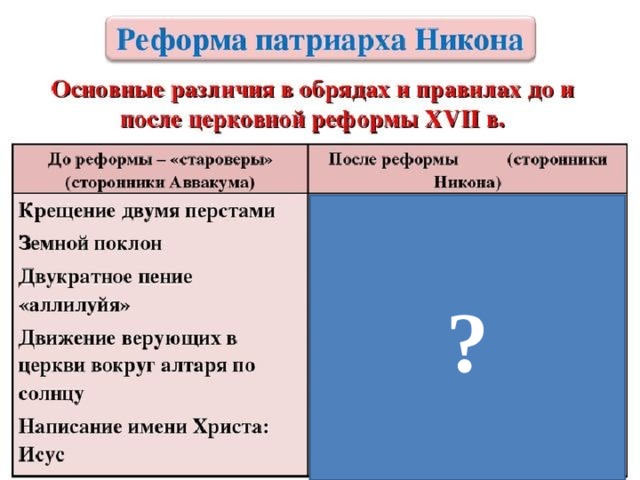 Реформа патриарха Никона

Основные различия в обрядах и правилах до и после церковной реформы XVII в.

| До реформы – «староверы» (сторонники Аввакума) | После реформы (сторонники Никона) |
|---|---|
| Крещение двумя перстами<br>Земной поклон<br>Двукратное пение «аллилуйя»<br>Движение верующих в церкви вокруг алтаря по солнцу<br>Написание имени Христа: Исус | ? |